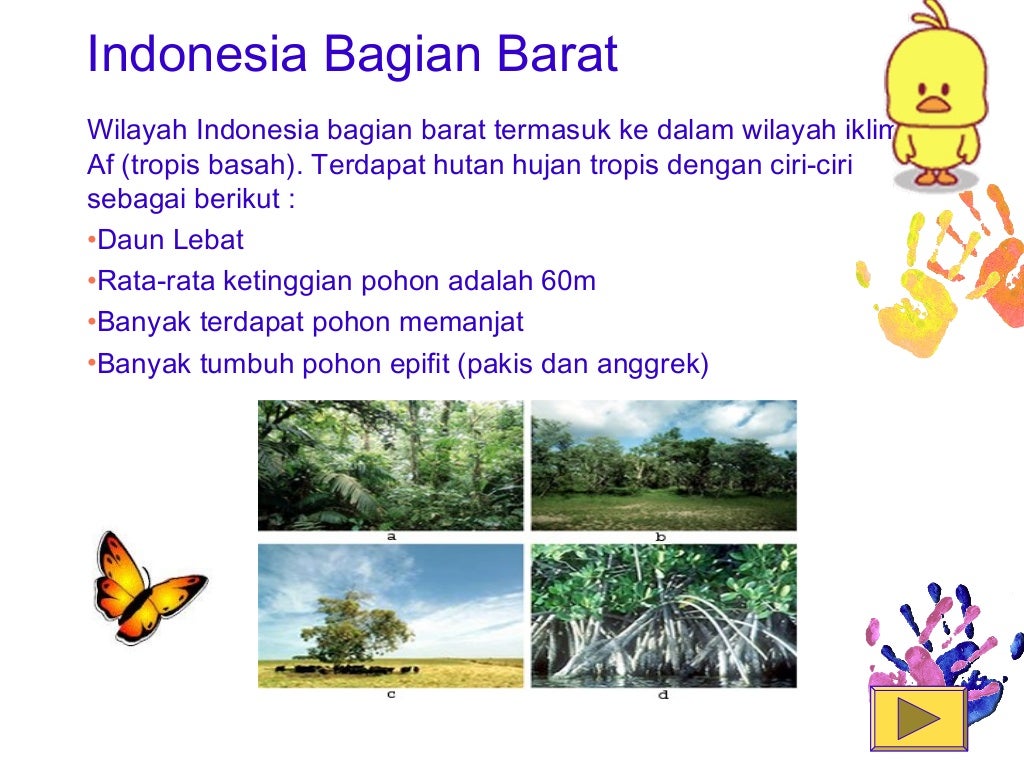 Indonesia Bagian Barat

Wilayah Indonesia bagian barat termasuk ke dalam wilayah iklim Af (tropis basah). Terdapat hutan hujan tropis dengan ciri-ciri sebagai berikut :

•Daun Lebat
•Rata-rata ketinggian pohon adalah 60m
•Banyak terdapat pohon memanjat
•Banyak tumbuh pohon epifit (pakis dan anggrek)

a
b
c
d